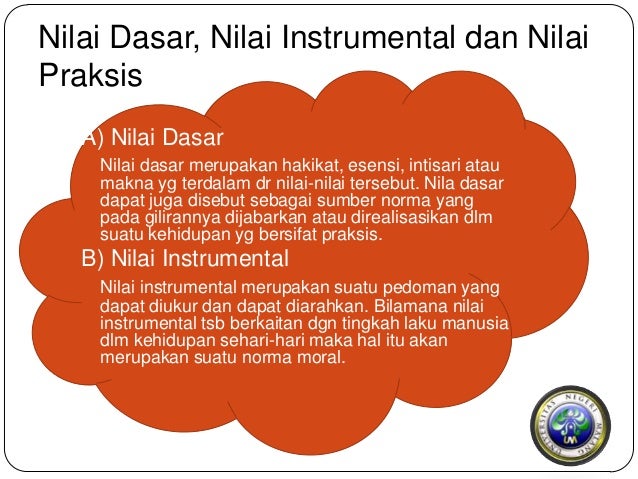 Nilai Dasar, Nilai Instrumental dan Nilai Praksis

A) Nilai Dasar

Nilai dasar merupakan hakikat, esensi, intisari atau makna yg terdalam dr nilai-nilai tersebut. Nila dasar dapat juga disebut sebagai sumber norma yang pada gilirannya dijabarkan atau direalisasikan dlm suatu kehidupan yg bersifat praksis.

B) Nilai Instrumental

Nilai instrumental merupakan suatu pedoman yang dapat diukur dan dapat diarahkan. Bilamana nilai instrumental tsb berkaitan dgn tingkah laku manusia dlm kehidupan sehari-hari maka hal itu akan merupakan suatu norma moral.

UNIVERSITAS NEGERI MALANG
UM